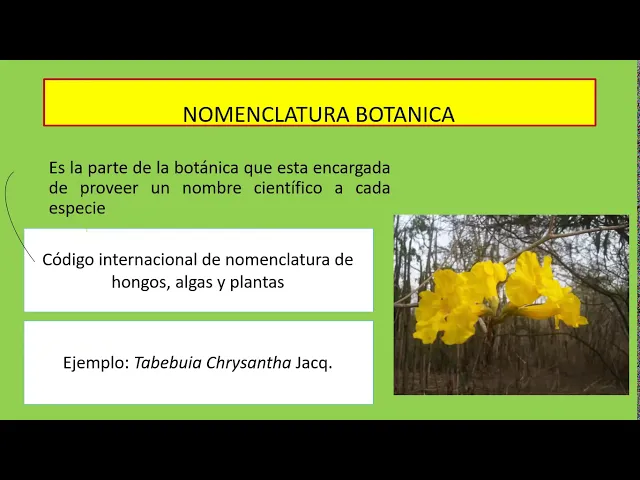 NOMENCLATURA BOTANICA

Es la parte de la botánica que esta encargada de proveer un nombre científico a cada especie

Código internacional de nomenclatura de hongos, algas y plantas

Ejemplo: Tabebuia Chrysantha Jacq.